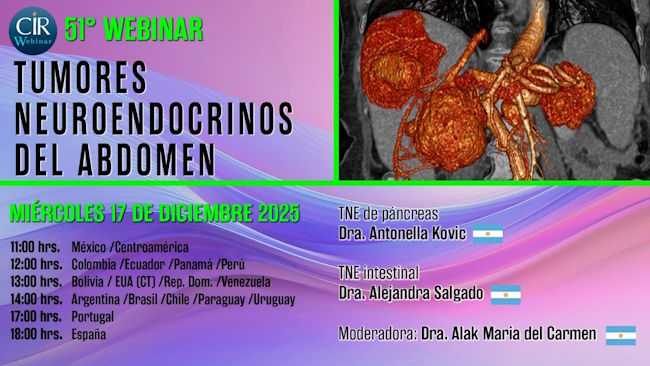 CIR Webinar

51° WEBINAR

TUMORES NEUROENDOCRINOS DEL ABDOMEN

MIÉRCOLES 17 DE DICIEMBRE 2025

11:00 hrs. México /Centroamérica
12:00 hrs. Colombia /Ecuador /Panamá /Perú
13:00 hrs. Bolivia / EUA (CT) /Rep. Dom. /Venezuela
14:00 hrs. Argentina /Brasil /Chile /Paraguay /Uruguay
17:00 hrs. Portugal
18:00 hrs. España

TNE de páncreas
Dra. Antonella Kovic

TNE intestinal
Dra. Alejandra Salgado

Moderadora: Dra. Alak Maria del Carmen